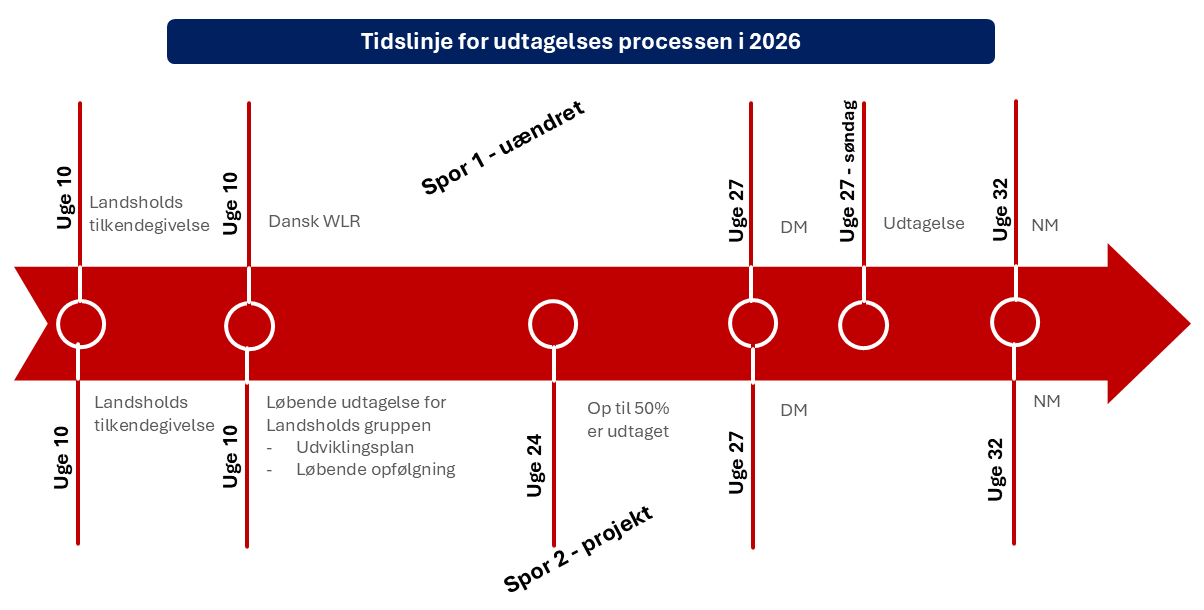 Tidslinje for udtagelses processen i 2026

Spor 1 - uændret

Uge 10
Landsholds tilkendegivelse

Uge 10
Dansk WLR

Uge 27
DM

Uge 27 - søndag
Udtagelse

Uge 32
NM

Uge 10
Landsholds tilkendegivelse

Uge 10
Løbende udtagelse for Landsholds gruppen
- Udviklingsplan
- Løbende opfølgning

Uge 24
Op til 50% er udtaget

Uge 27
DM

Uge 32
NM

Spor 2 - projekt